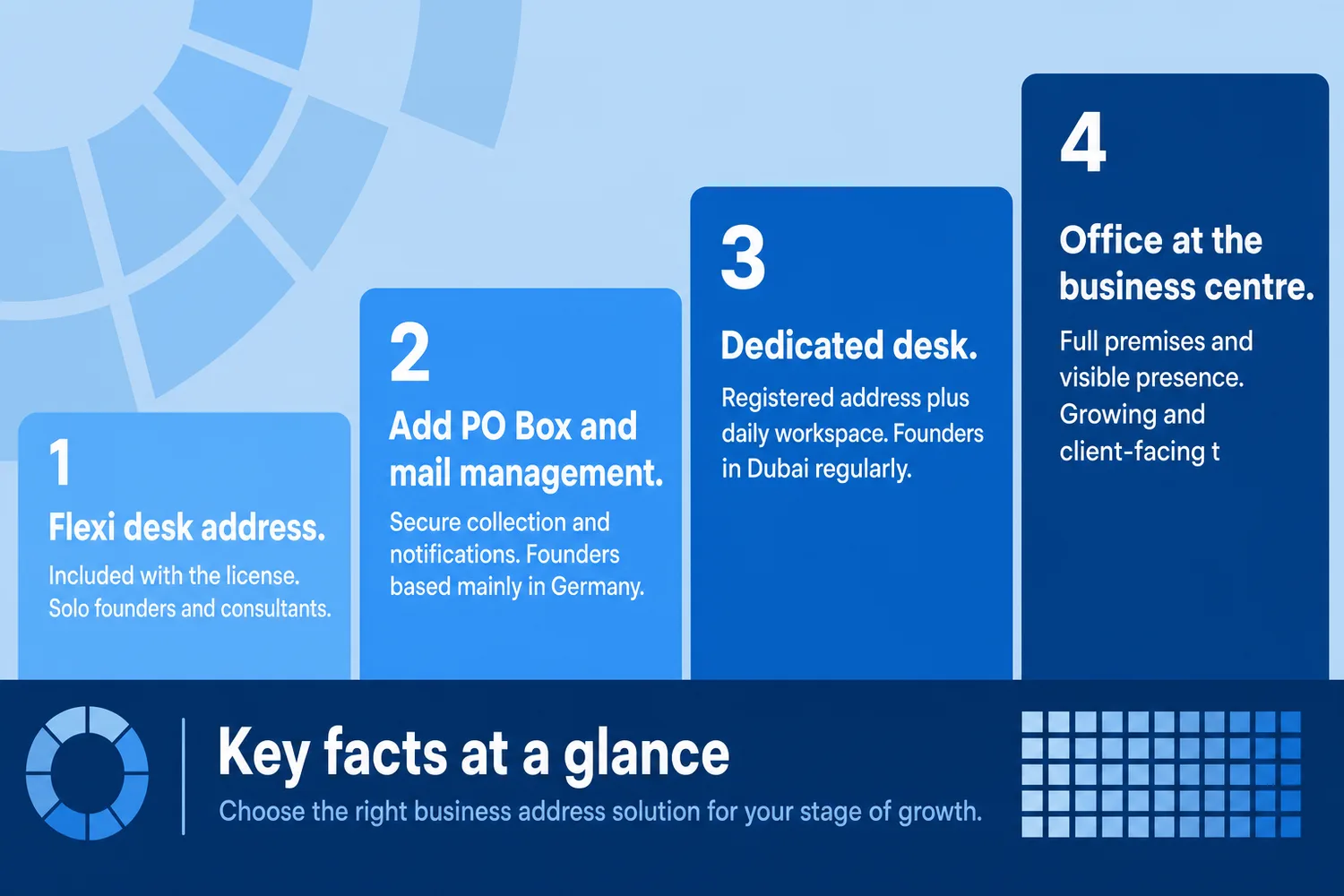 1

Flexi desk address.

Included with the license. Solo founders and consultants.

2

Add PO Box and mail management.

Secure collection and notifications. Founders based mainly in Germany.

3

Dedicated desk.

Registered address plus daily workspace. Founders in Dubai regularly.

4

Office at the business centre.

Full premises and visible presence. Growing and client-facing t

Key facts at a glance

Choose the right business address solution for your stage of growth.